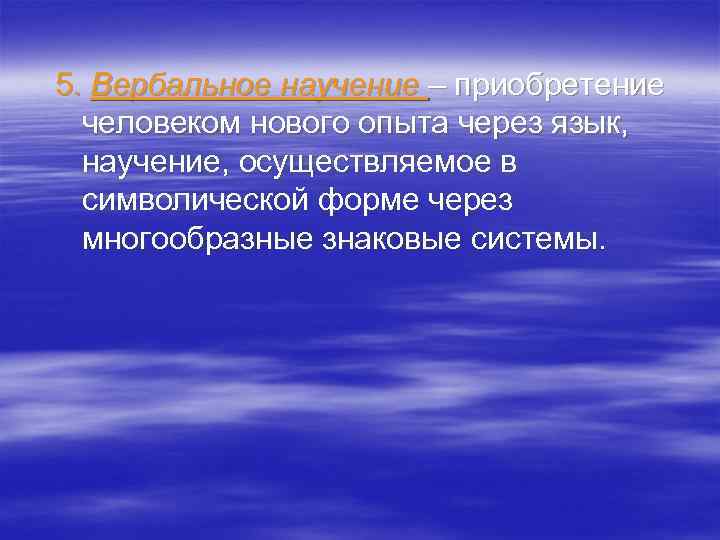 5. Вербальное научение – приобретение человеком нового опыта через язык, научение, осуществляемое в символической форме через многообразные знаковые системы.